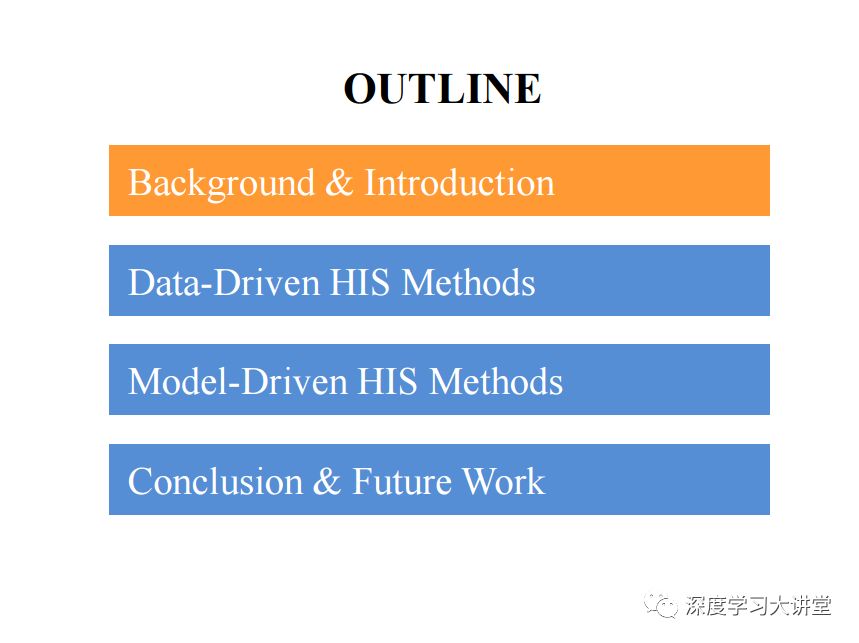 OUTLINE

Background & Introduction

Data-Driven HIS Methods

Model-Driven HIS Methods

Conclusion & Future Work

深度学习大讲堂